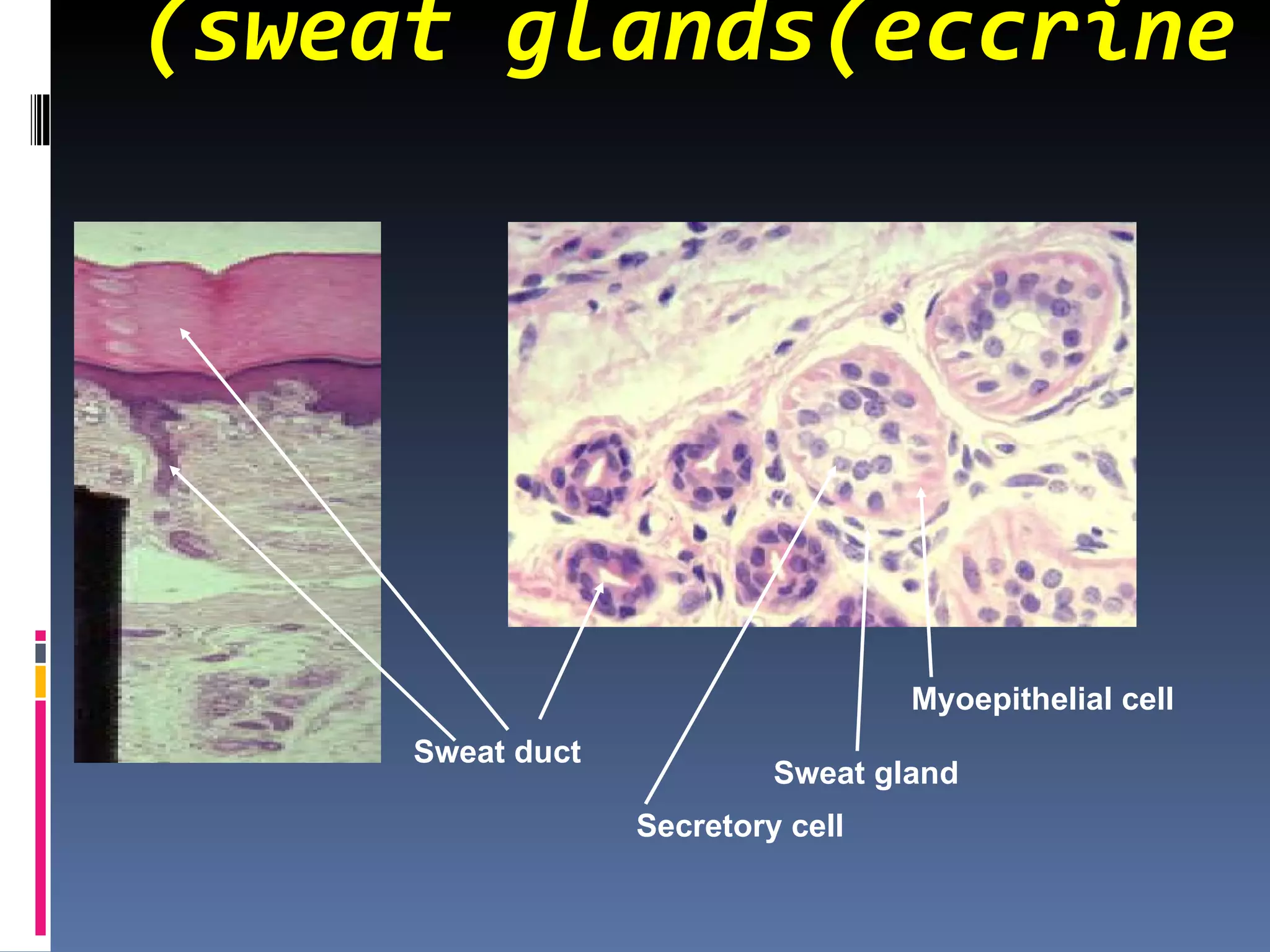 (sweat glands(eccrine

Sweat duct

Myoepithelial cell

Sweat gland

Secretory cell